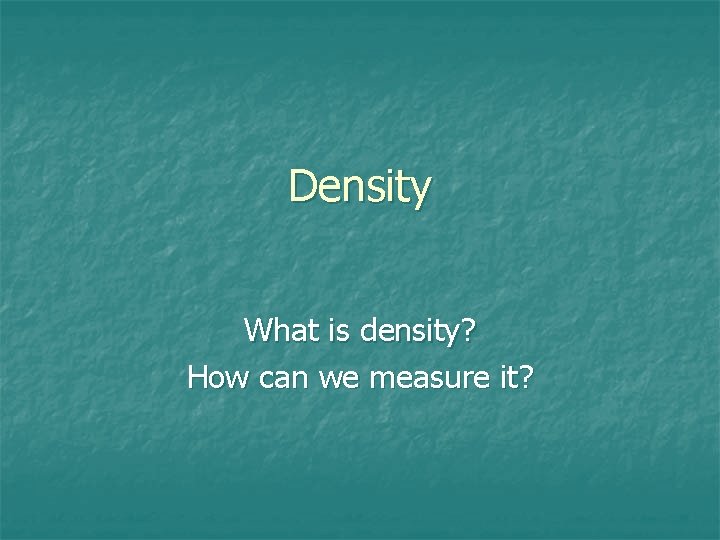 Density

What is density?
How can we measure it?